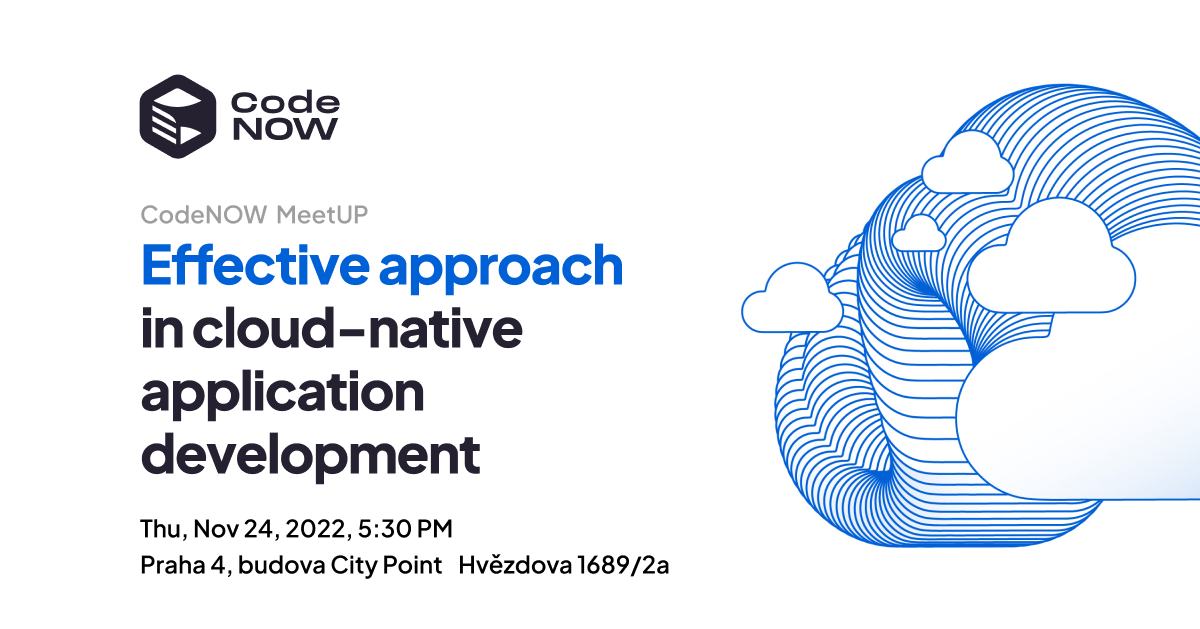 Code NOW

CodeNOW MeetUP

Effective approach in cloud-native application development

Thu, Nov 24, 2022, 5:30 PM
Praha 4, budova City Point Hvězdova 1689/2a